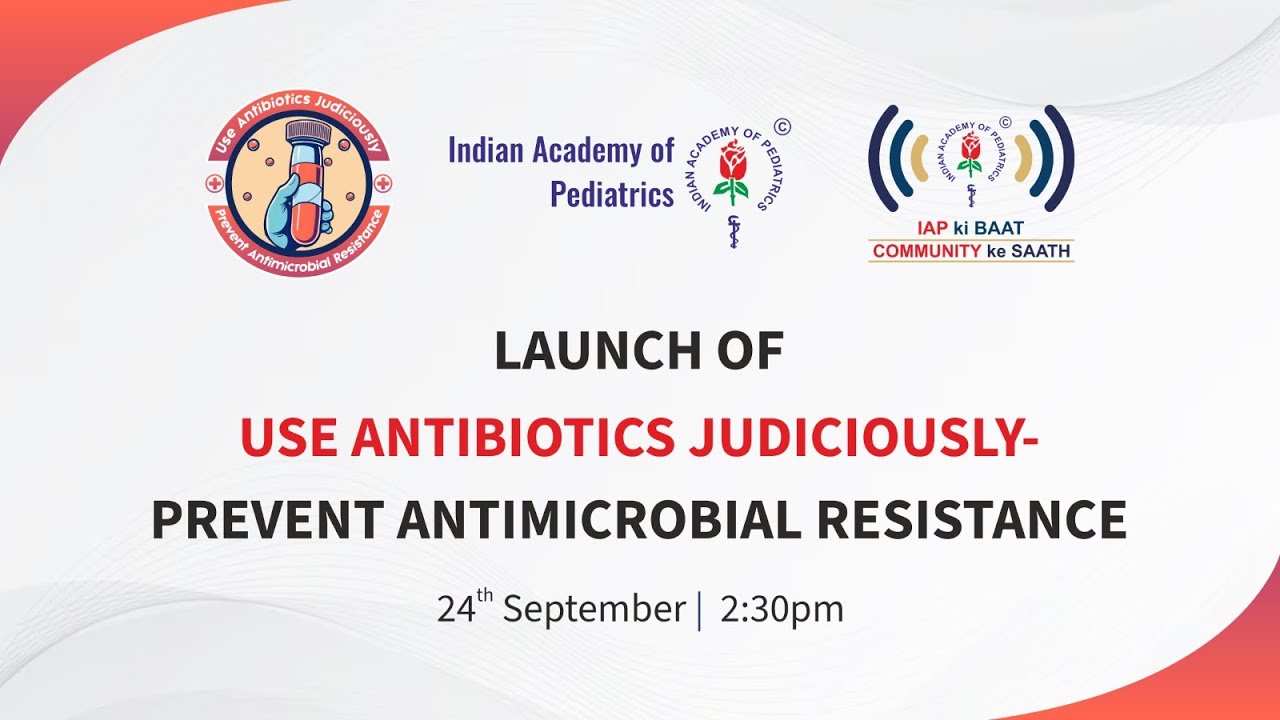 Use Antibiotics Judiciously
Prevent Antimicrobial Resistance

Indian Academy of Pediatrics

INDIAN ACADEMY OF PEDIATRICS ©

INDIAN ACADEMY OF PEDIATRICS ©

IAP ki BAAT
COMMUNITY ke SAATH

LAUNCH OF

USE ANTIBIOTICS JUDICIOUSLY-

PREVENT ANTIMICROBIAL RESISTANCE

24$^{th}$ September | 2:30pm